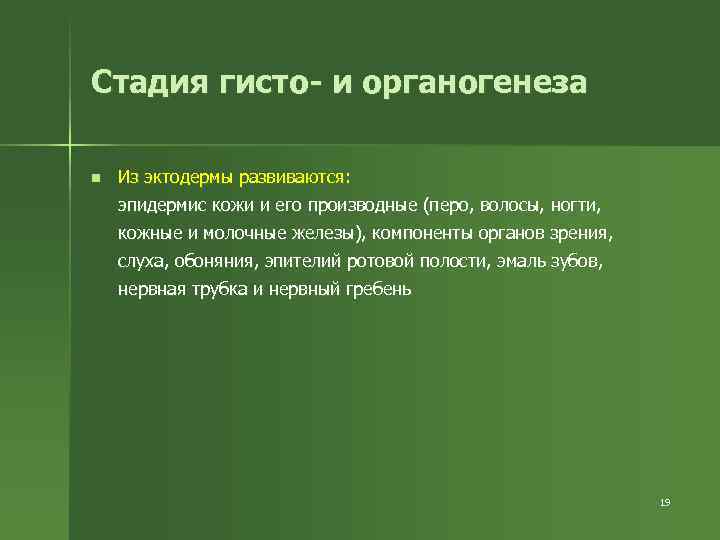 Стадия гисто- и органогенеза

Из эктодермы развиваются:
эпидермис кожи и его производные (перо, волосы, ногти, кожные и молочные железы), компоненты органов зрения, слуха, обоняния, эпителий ротовой полости, эмаль зубов, нервная трубка и нервный гребень

19